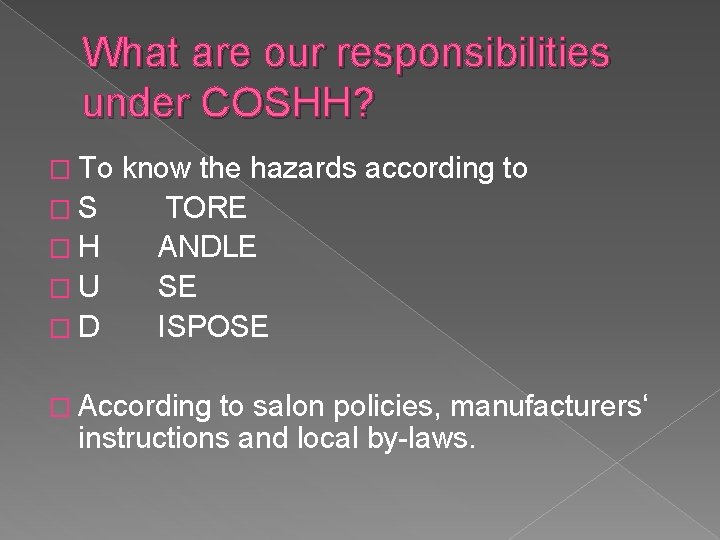 What are our responsibilities under COSHH?

To know the hazards according to
S TORE
H ANDLE
U SE
D ISPOSE

According to salon policies, manufacturers‘ instructions and local by-laws.